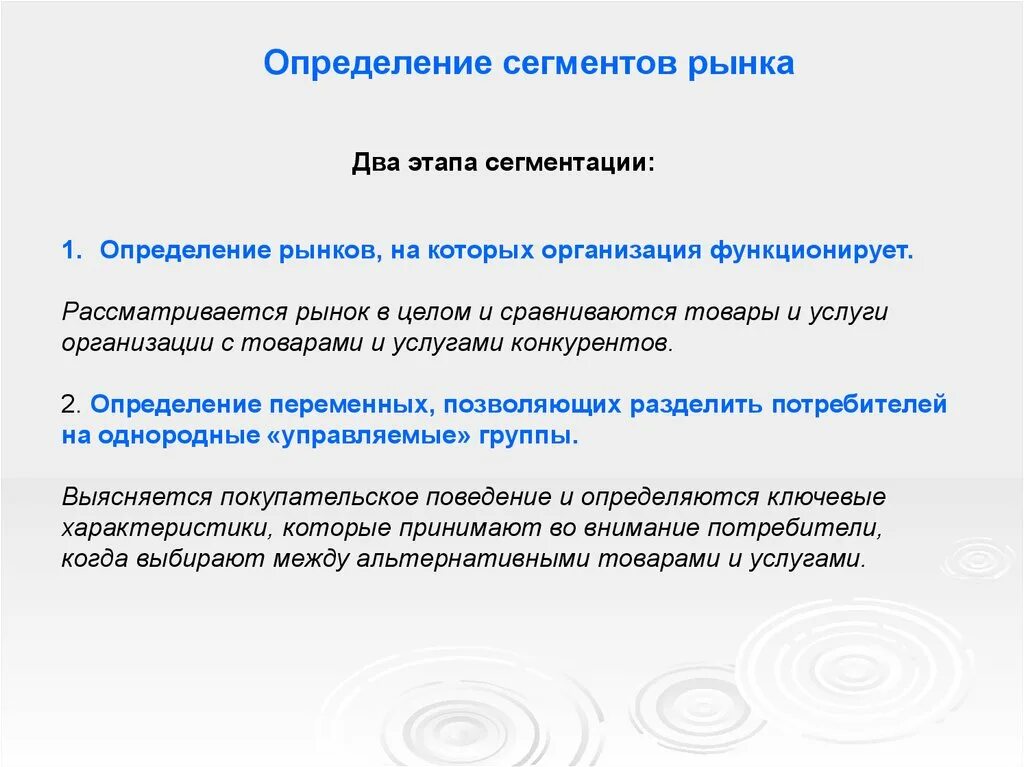 Определение сегментов рынка

Два этапа сегментации:

1. Определение рынков, на которых организация функционирует.

Рассматривается рынок в целом и сравниваются товары и услуги организации с товарами и услугами конкурентов.

2. Определение переменных, позволяющих разделить потребителей на однородные «управляемые» группы.

Выясняется покупательское поведение и определяются ключевые характеристики, которые принимают во внимание потребители, когда выбирают между альтернативными товарами и услугами.